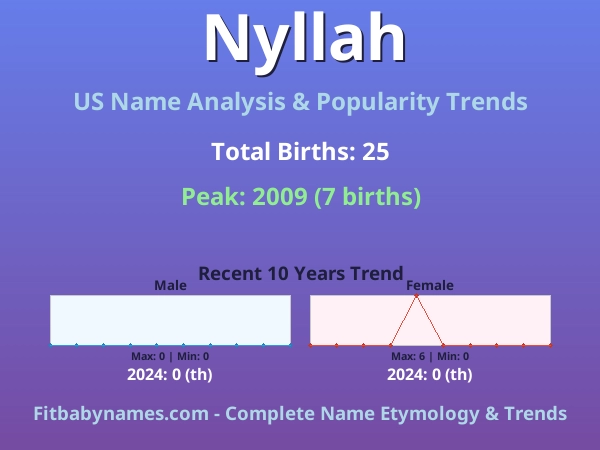 Nyllah

US Name Analysis & Popularity Trends

Total Births: 25

Peak: 2009 (7 births)

Recent 10 Years Trend

Male

Max: 0 | Min: 0

2024: 0 (th)

Female

Max: 6 | Min: 0

2024: 0 (th)

Fitbabynames.com - Complete Name Etymology & Trends